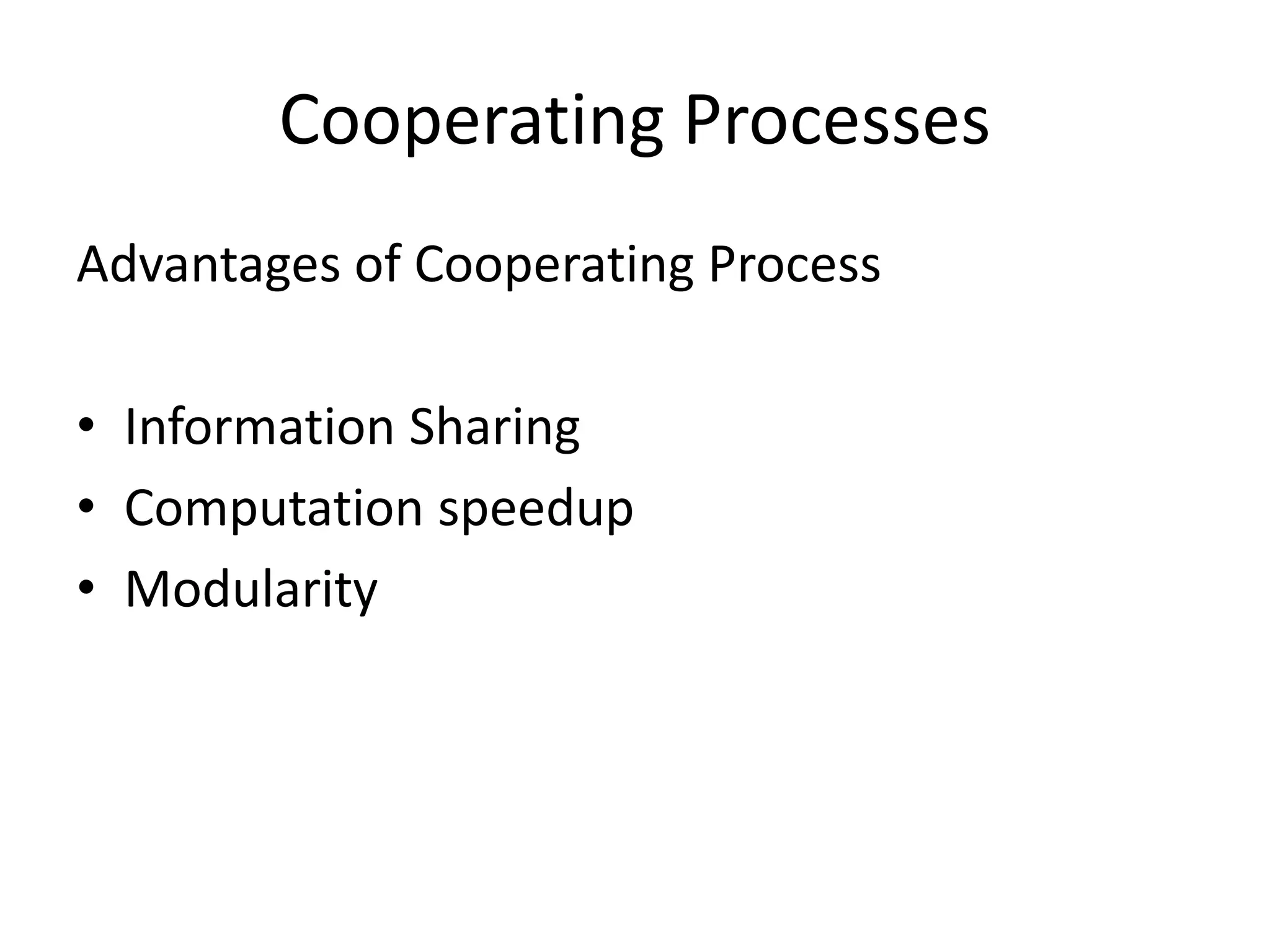 Cooperating Processes

Advantages of Cooperating Process

• Information Sharing
• Computation speedup
• Modularity